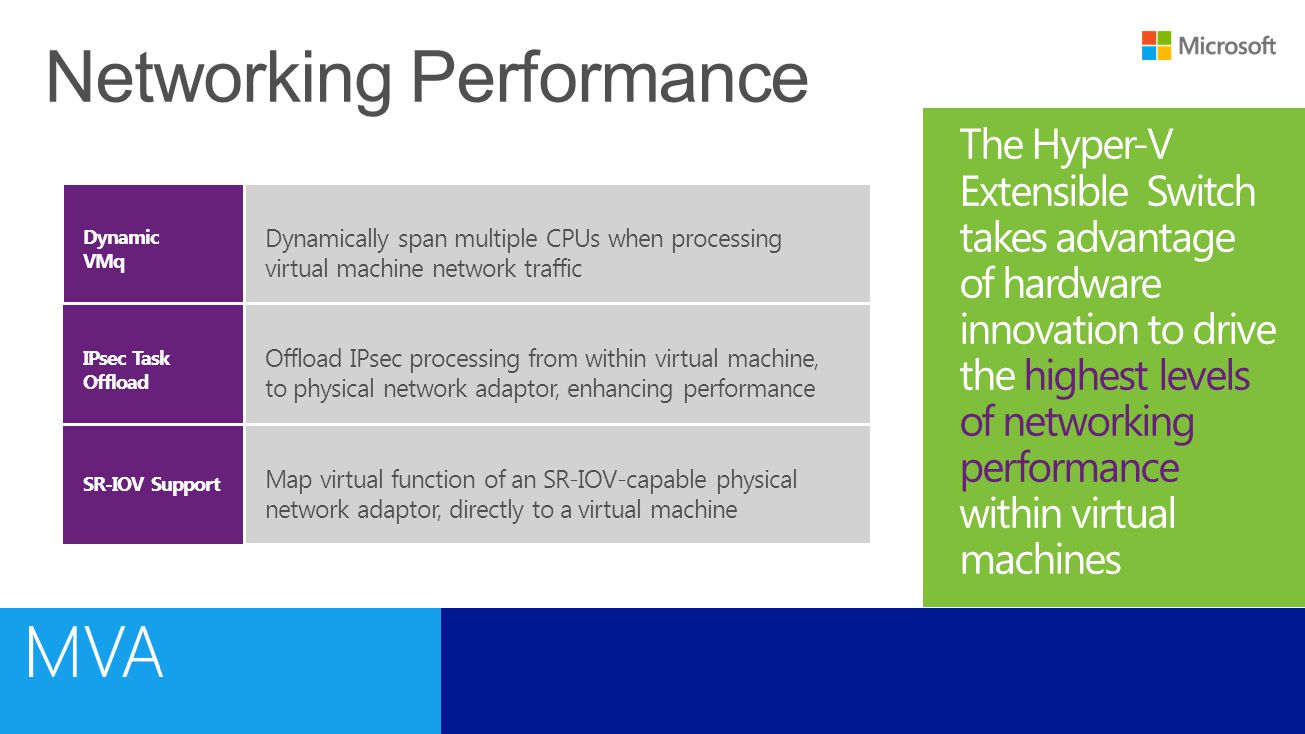 Microsoft

Networking Performance

| Dynamic VMq | Dynamically span multiple CPUs when processing virtual machine network traffic |
|---|---|
| IPsec Task Offload | Offload IPsec processing from within virtual machine, to physical network adaptor, enhancing performance |
| SR-IOV Support | Map virtual function of an SR-IOV-capable physical network adaptor, directly to a virtual machine |

The Hyper-V Extensible Switch takes advantage of hardware innovation to drive the highest levels of networking performance within virtual machines

MVA